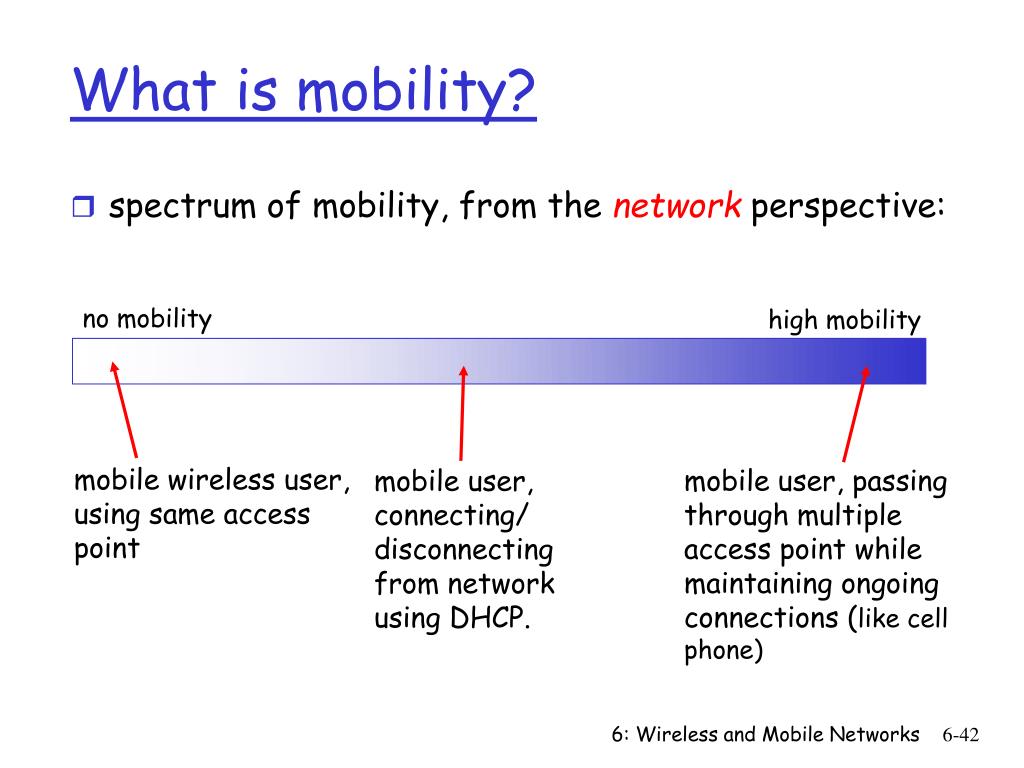 What is mobility?

spectrum of mobility, from the network perspective:

no mobility

high mobility

mobile wireless user, using same access point

mobile user, connecting/ disconnecting from network using DHCP.

mobile user, passing through multiple access point while maintaining ongoing connections (like cell phone)

6: Wireless and Mobile Networks 6-42